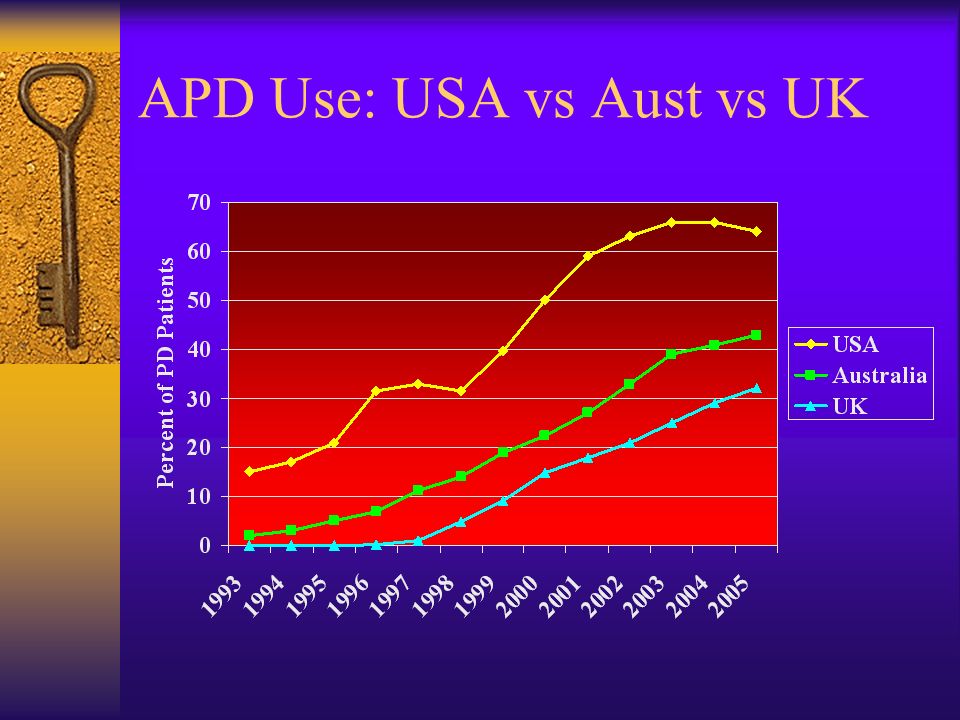 APD Use: USA vs Aust vs UK

Percent of PD Patients

70
60
50
40
30
20
10
0

1993 1994 1995 1996 1997 1998 1999 2000 2001 2002 2003 2004 2005

USA
Australia
UK